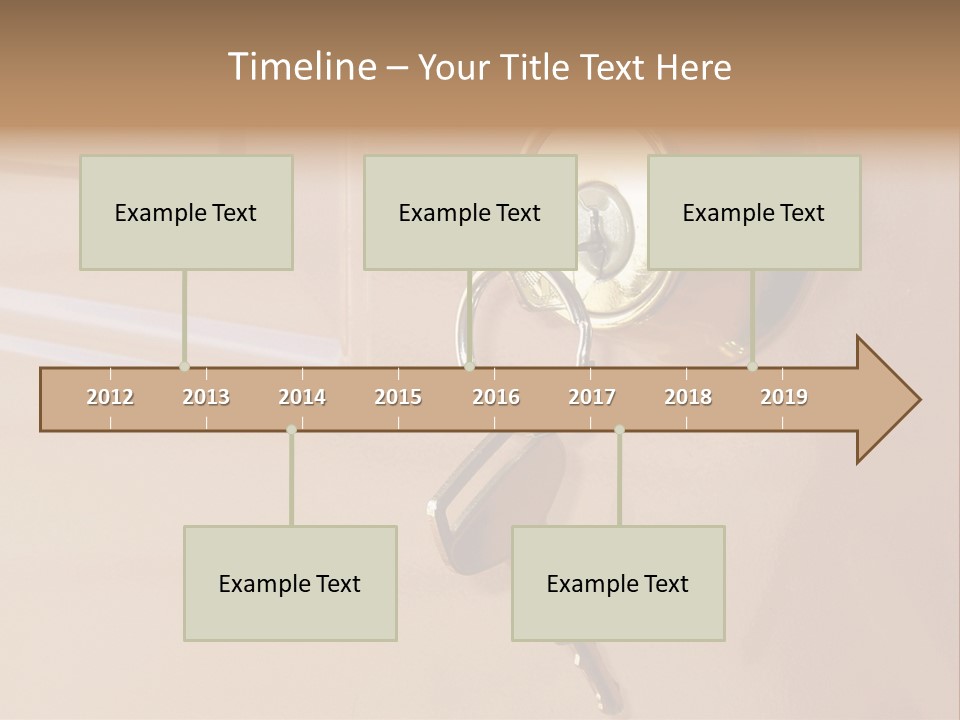 Timeline – Your Title Text Here

Example Text

Example Text

Example Text

2012 2013 2014 2015 2016 2017 2018 2019

Example Text

Example Text